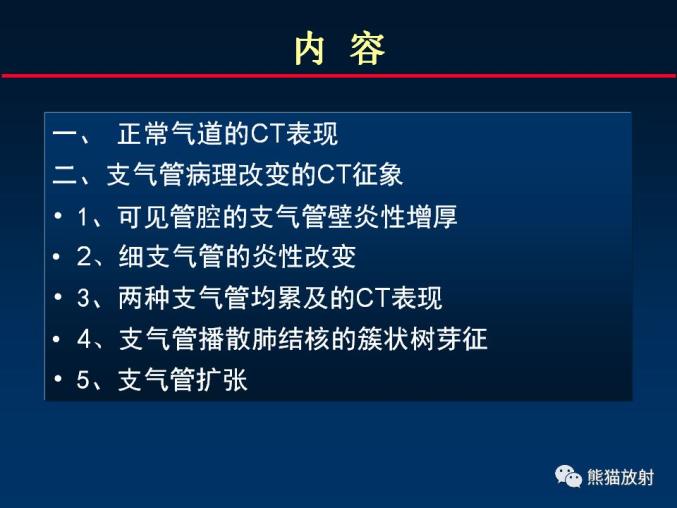 内 容

一、 正常气道的CT表现

二、支气管病理改变的CT征象

• 1、可见管腔的支气管壁炎性增厚

• 2、细支气管的炎性改变

• 3、两种支气管均累及的CT表现

• 4、支气管播散肺结核的簇状树芽征

• 5、支气管扩张

熊猫放射